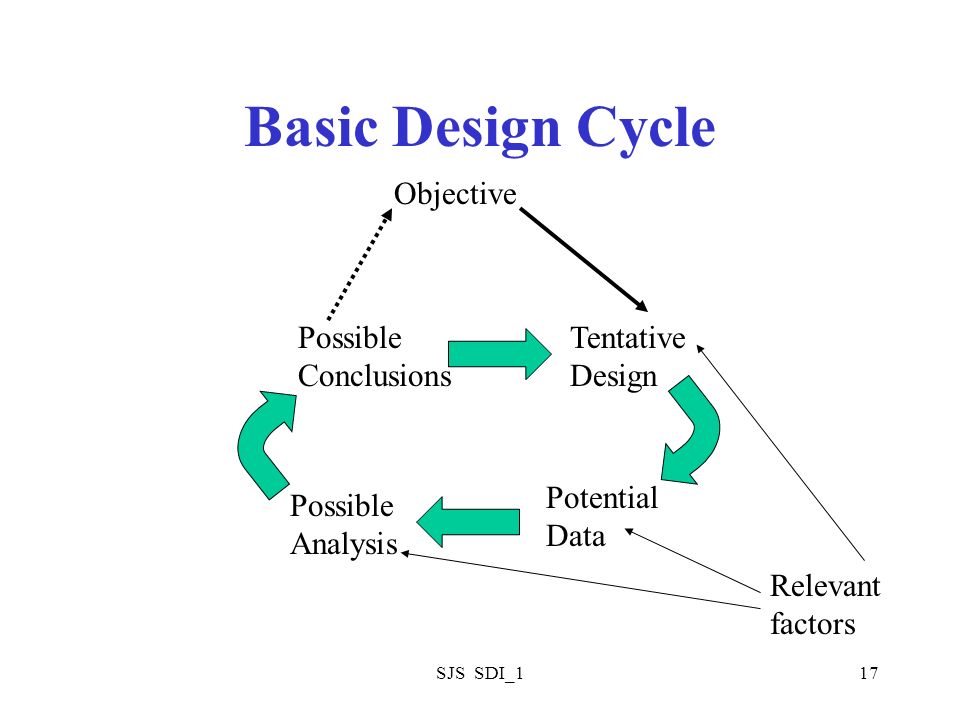 Basic Design Cycle

Objective

Possible Conclusions

Tentative Design

Potential Data

Possible Analysis

Relevant factors

SJS SDI_1

17